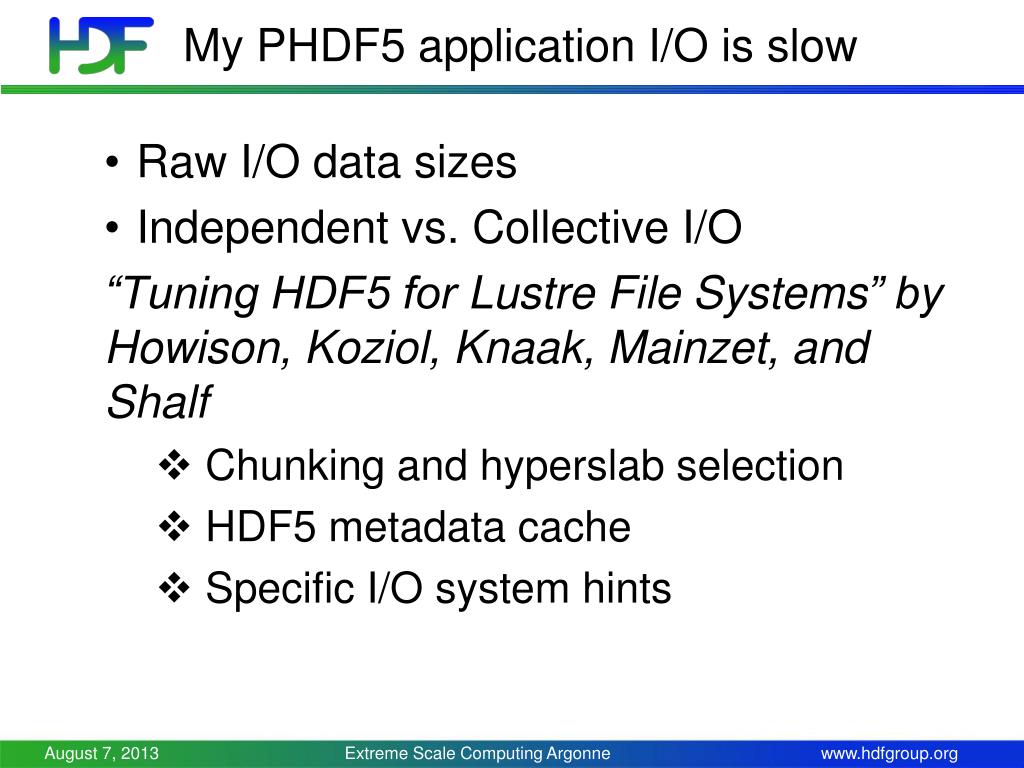 HDF

My PHDF5 application I/O is slow

• Raw I/O data sizes
• Independent vs. Collective I/O

“Tuning HDF5 for Lustre File Systems” by Howison, Koziol, Knaak, Mainzet, and Shalf

❖ Chunking and hyperslab selection
❖ HDF5 metadata cache
❖ Specific I/O system hints

August 7, 2013

Extreme Scale Computing Argonne

www.hdfgroup.org